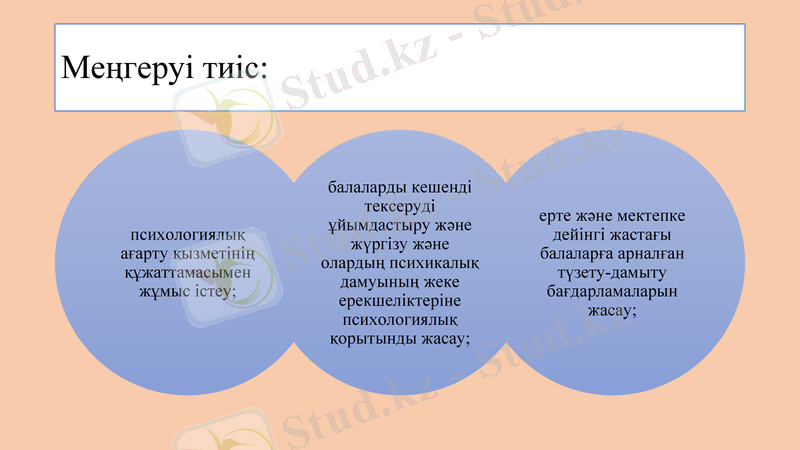 Меңгеруі тиіс:

психологиялық ағарту қызметінің құжаттамасымен жұмыс істеу;

балаларды кешенді тексеруді ұйымдастыру және жүргізу және олардың психикалық дамуының жеке ерекшеліктеріне психологиялық қорытынды жасау;

ерте және мектепке дейінгі жастағы балаларға арналған түзету-дамыту бағдарламаларын жасау;

Stud.kz - Stud.kz